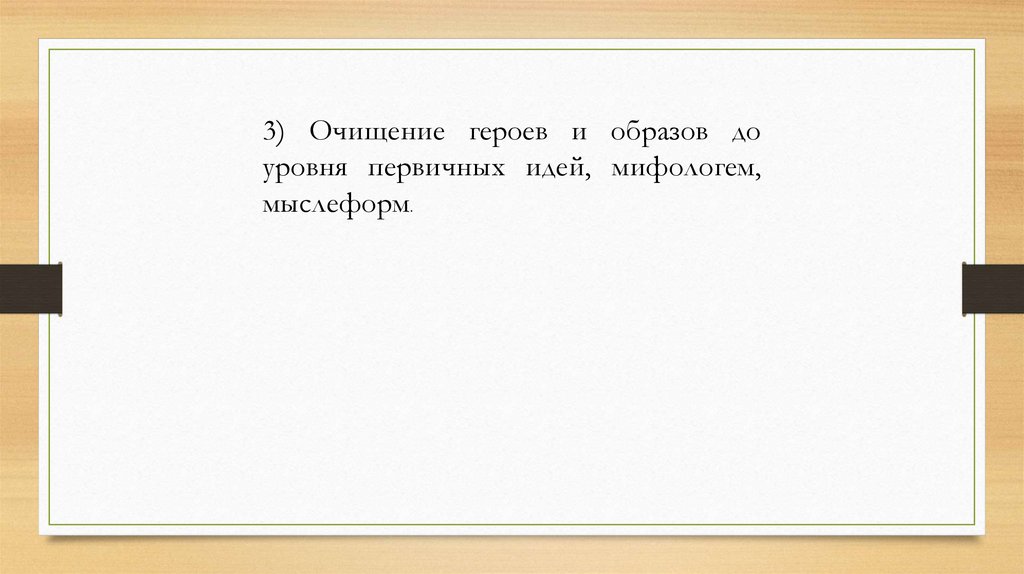 3) Очищение героев и образов до уровня первичных идей, мифологем, мыслеформ.